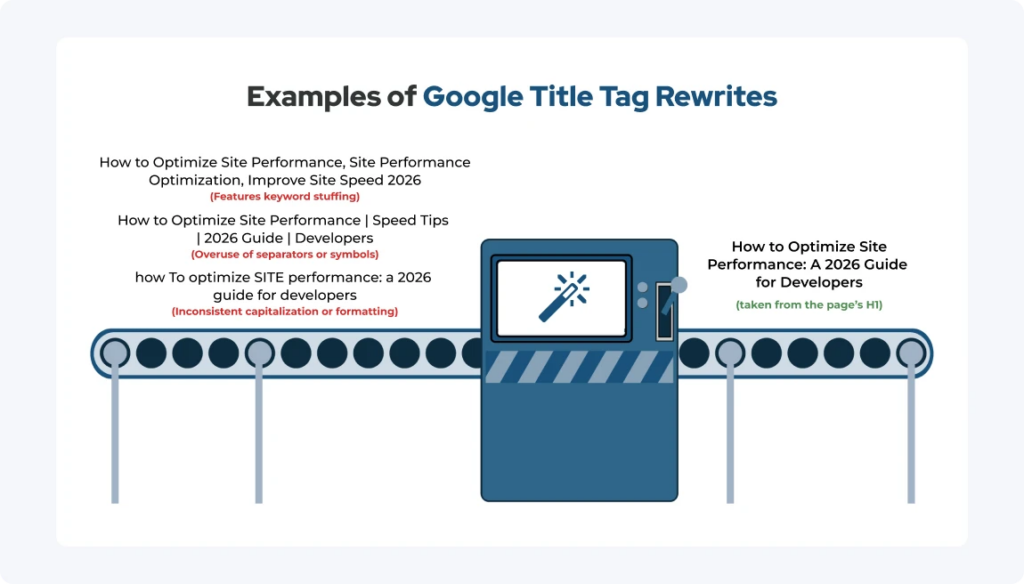 Examples of Google Title Tag Rewrites

How to Optimize Site Performance, Site Performance Optimization, Improve Site Speed 2026
(Features keyword stuffing)

How to Optimize Site Performance | Speed Tips | 2026 Guide | Developers
(Overuse of separators or symbols)

how To optimize SITE performance: a 2026 guide for developers
(Inconsistent capitalization or formatting)

How to Optimize Site Performance: A 2026 Guide for Developers
(taken from the page's H1)